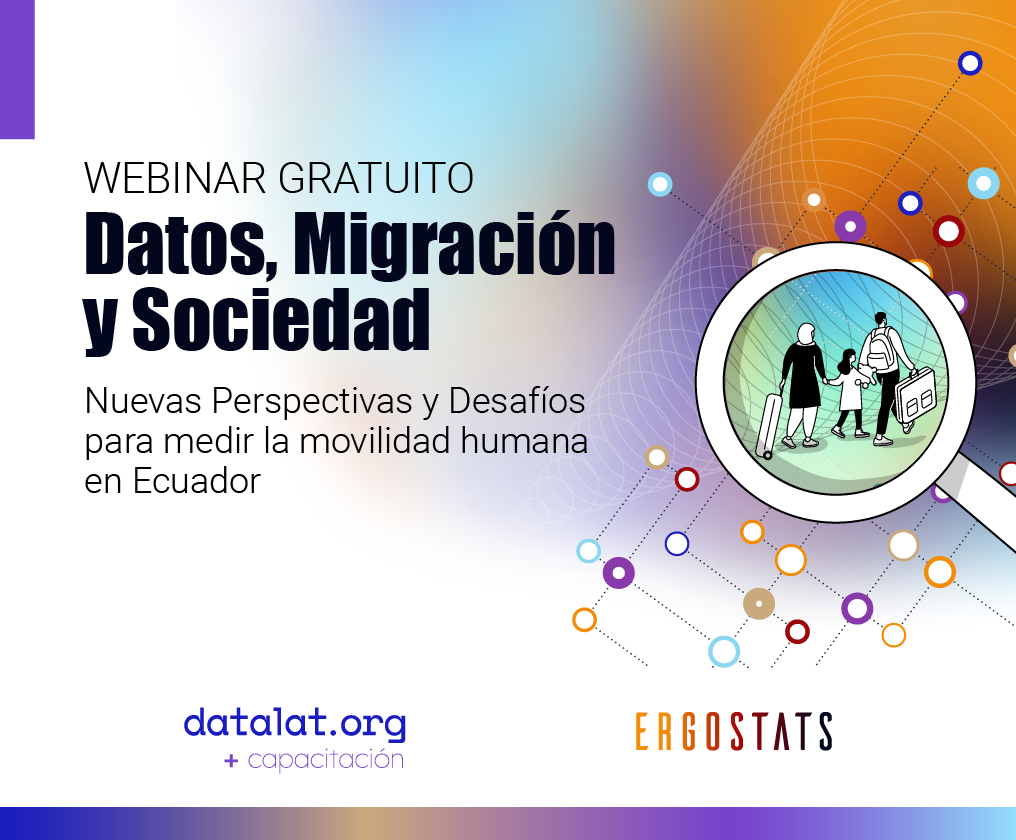 WEBINAR GRATUITO
Datos, Migración y Sociedad

Nuevas Perspectivas y Desafíos para medir la movilidad humana en Ecuador

datalat.org
+ capacitación

ERGOSTATS